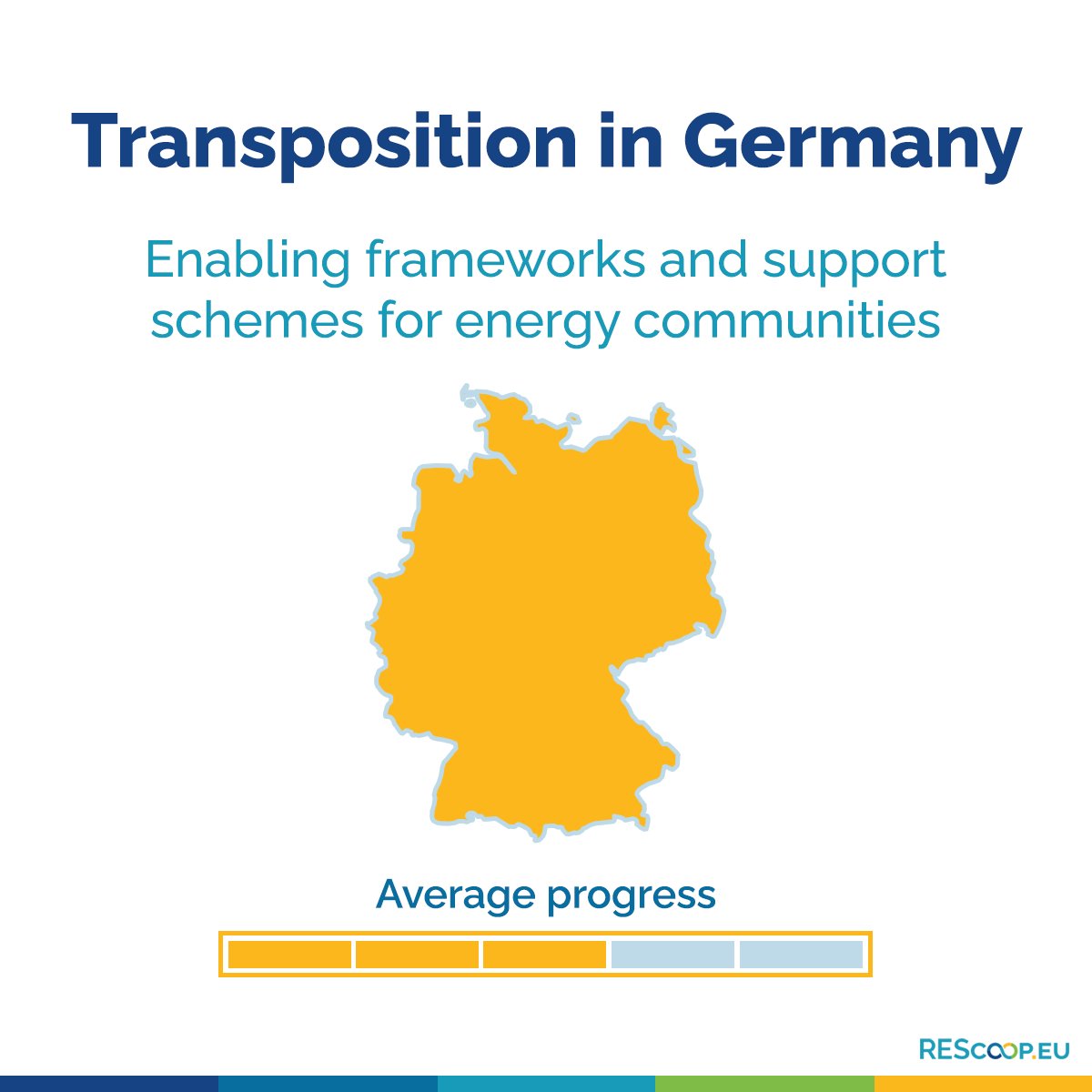 Transposition in Germany

Enabling frameworks and support schemes for energy communities

Average progress

RESCOOP.EU